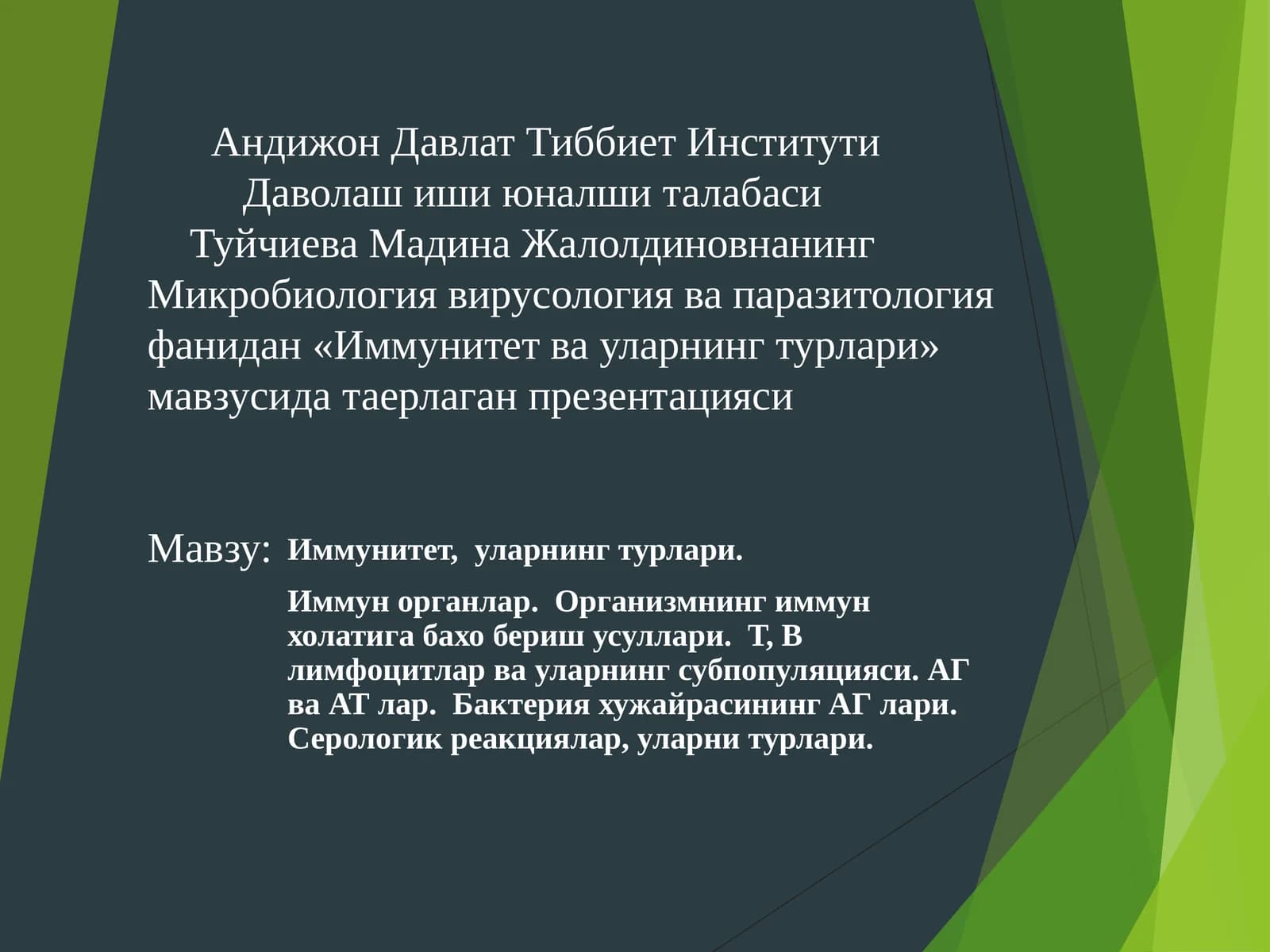 Андижон Давлат Тиббиет Институти
Даволаш иши юналши талабаси
Туйчиева Мадина Жалолдиновнанинг
Микробиология вирусология ва паразитология фанидан «Иммунитет ва уларнинг турлари» мавзусида таерлаган презентацияси

Мавзу: Иммунитет, уларнинг турлари.

Иммун органлар. Организмнинг иммун холатига бахо бериш усуллари. Т, В лимфоцитлар ва уларнинг субпопуляцияси. АГ ва АТ лар. Бактерия хужайрасининг АГ лари. Серологик реакциялар, уларни турлари.